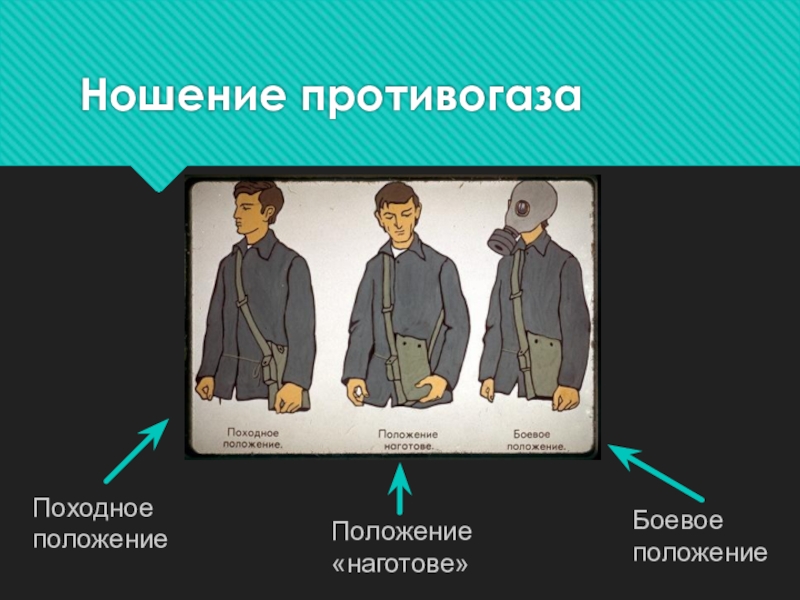 Ношение противогаза

Походное положение.

Положение наготове.

Боевое положение.

Походное положение

Положение «наготове»

Боевое положение